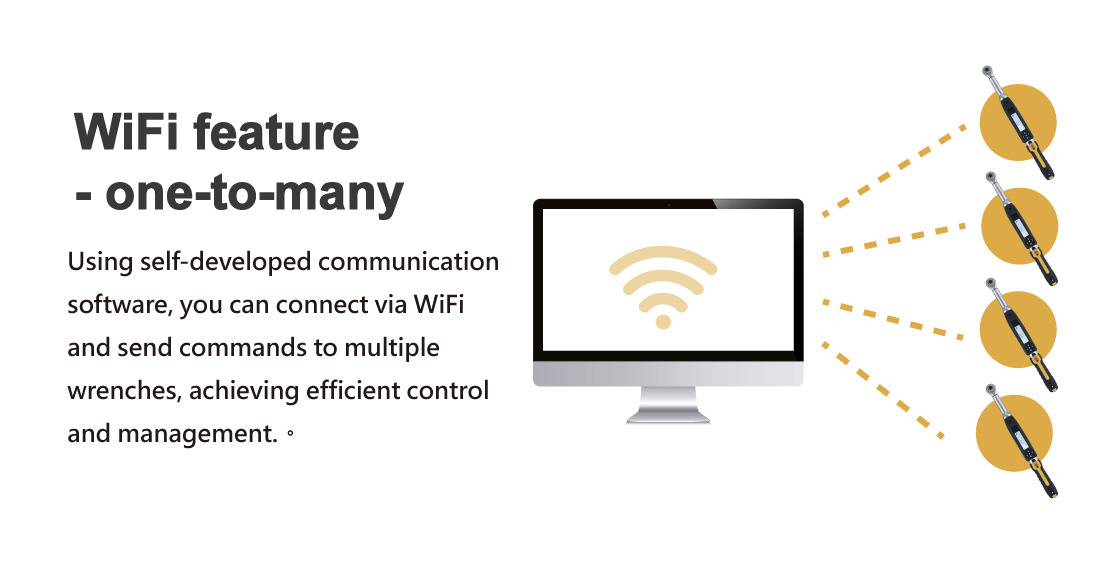 WiFi feature
- one-to-many

Using self-developed communication software, you can connect via WiFi and send commands to multiple wrenches, achieving efficient control and management.。